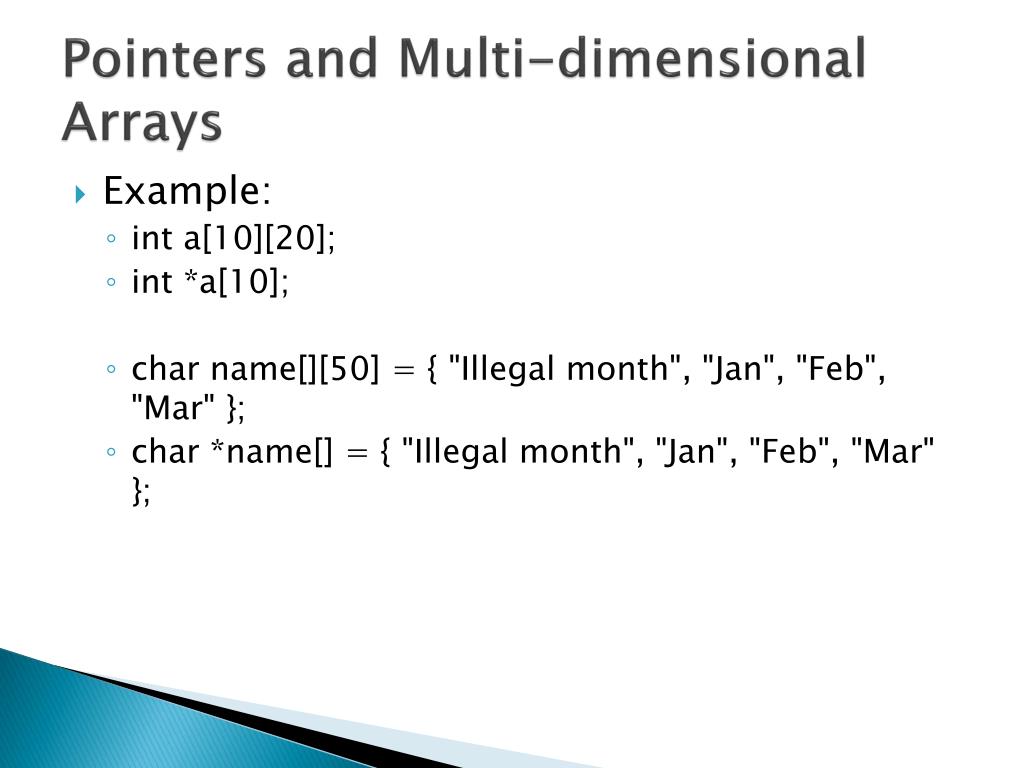 Pointers and Multi-dimensional Arrays

Example:
int a[10][20];
int *a[10];

char name[][50] = { "Illegal month", "Jan", "Feb", "Mar" };
char *name[] = { "Illegal month", "Jan", "Feb", "Mar" };